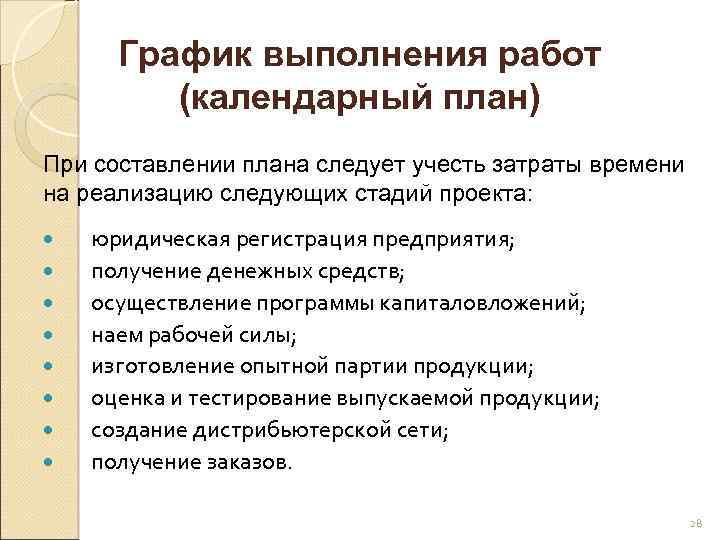 График выполнения работ (календарный план)

При составлении плана следует учесть затраты времени на реализацию следующих стадий проекта:

- юридическая регистрация предприятия;
- получение денежных средств;
- осуществление программы капиталовложений;
- наем рабочей силы;
- изготовление опытной партии продукции;
- оценка и тестирование выпускаемой продукции;
- создание дистрибьютерской сети;
- получение заказов.

28